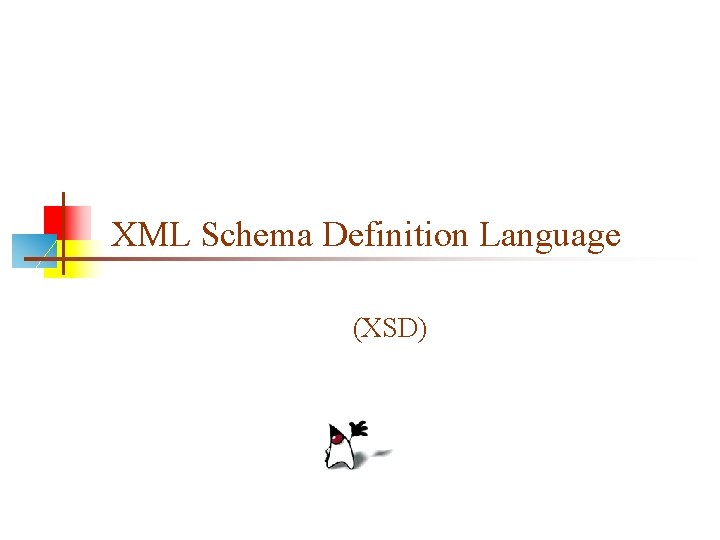 XML Schema Definition Language

(XSD)